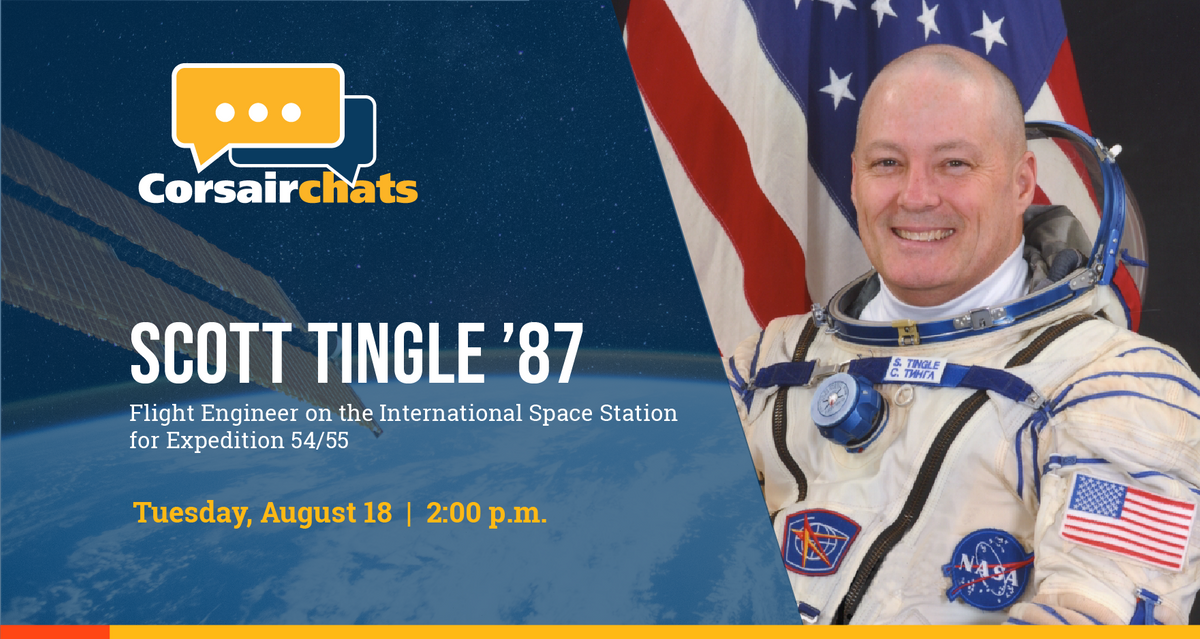 Corsairchats

SCOTT TINGLE '87

Flight Engineer on the International Space Station for Expedition 54/55

Tuesday, August 18 | 2:00 p.m.

S. TINGLE
С. ТИНГЛ

NASA